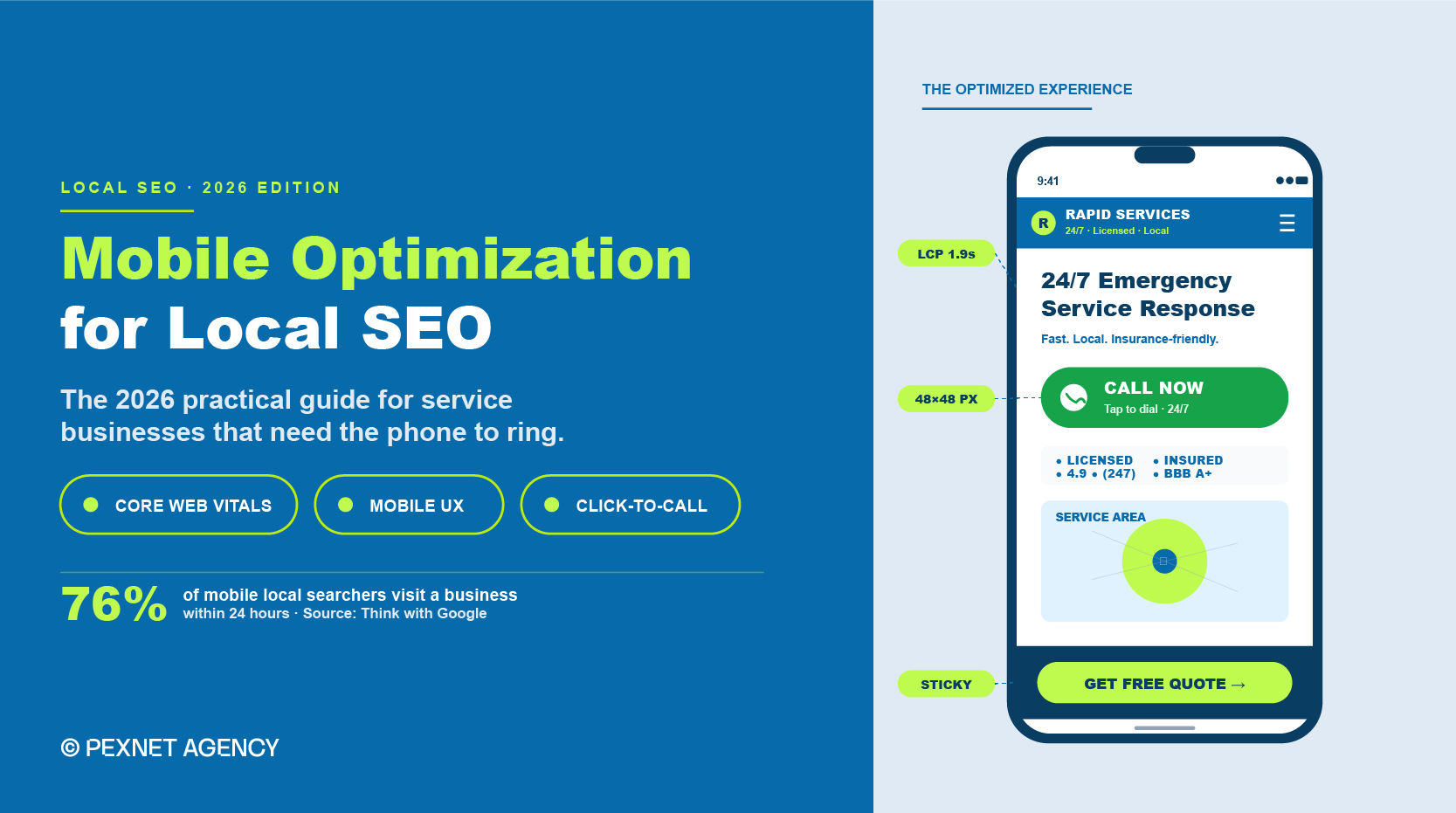 LOCAL SEO · 2026 EDITION

Mobile Optimization for Local SEO

The 2026 practical guide for service businesses that need the phone to ring.

CORE WEB VITALS

MOBILE UX

CLICK-TO-CALL

76% of mobile local searchers visit a business within 24 hours · Source: Think with Google

© PEXNET AGENCY

THE OPTIMIZED EXPERIENCE

9:41

R RAPID SERVICES
24/7 · Licensed · Local

LCP 1.9s

24/7 Emergency Service Response

Fast. Local. Insurance-friendly.

48×48 PX

CALL NOW
Tap to dial · 24/7

• LICENSED • INSURED
• 4.9 • (247) • BBB A+

SERVICE AREA

STICKY

GET FREE QUOTE →